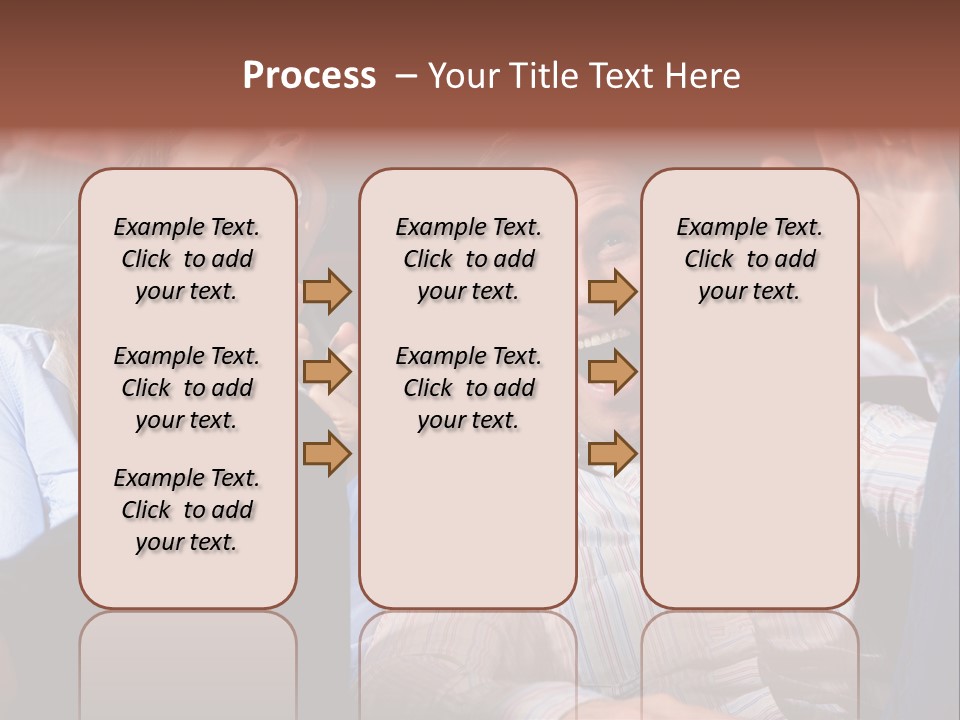 Process – Your Title Text Here

Example Text. Click to add your text.

Example Text. Click to add your text.

Example Text. Click to add your text.

Example Text. Click to add your text.

Example Text. Click to add your text.

Example Text. Click to add your text.